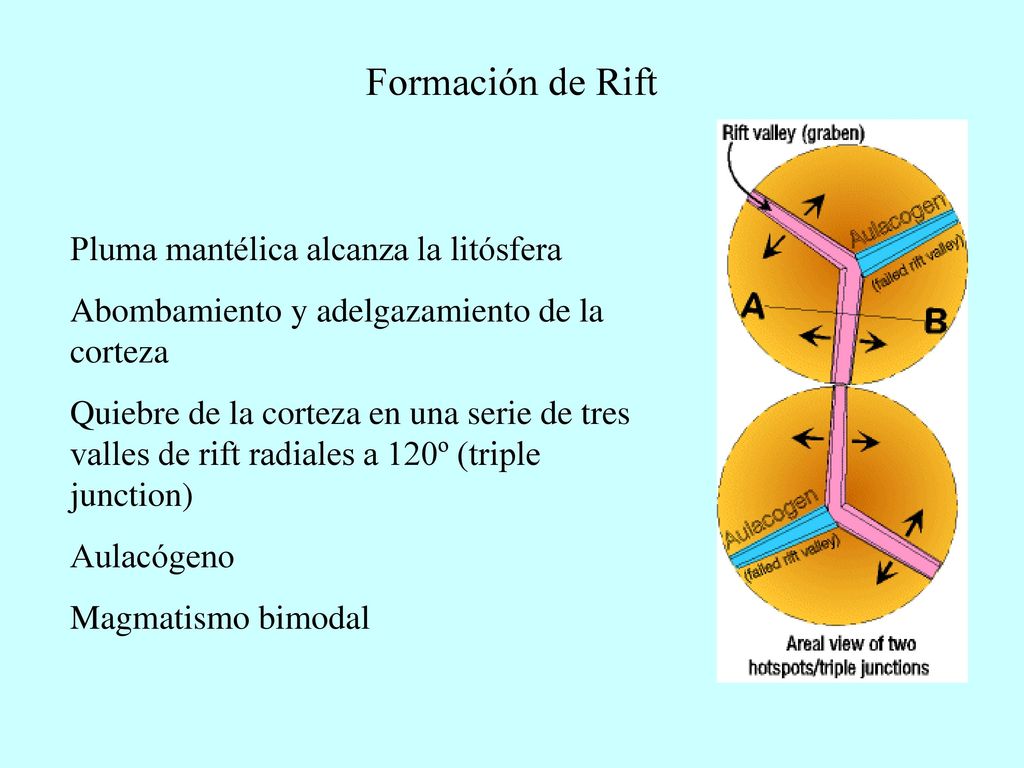 Formación de Rift

Pluma mantélica alcanza la litósfera

Abombamiento y adelgazamiento de la corteza

Quiebre de la corteza en una serie de tres valles de rift radiales a 120º (triple junction)

Aulacógeno

Magmatismo bimodal

Rift valley (graben)

Aulacogen

(failed rift valley)

A

B

Aulacogen

(failed rift valley)

Areal view of two hotspots/triple junctions